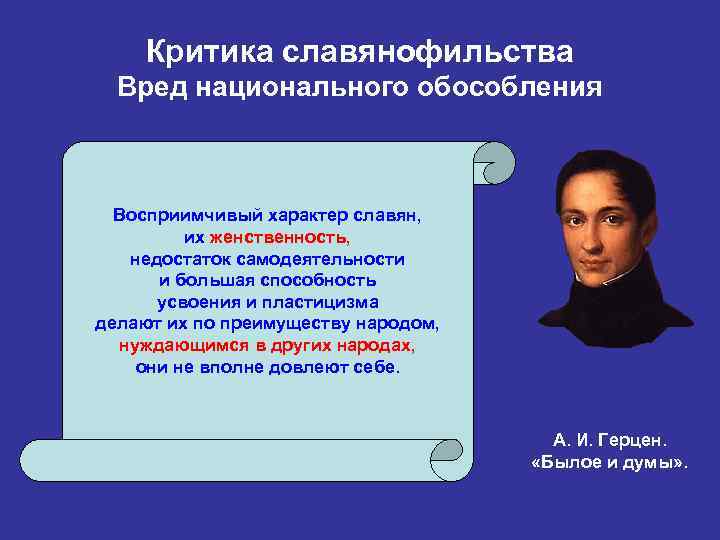 Критика славянофильства
Вред национального обособления

Восприимчивый характер славян, их женственность, недостаток самодеятельности и большая способность усвоения и пластицизма делают их по преимуществу народом, нуждающимся в других народах, они не вполне довлеют себе.

А. И. Герцен.
«Былое и думы».